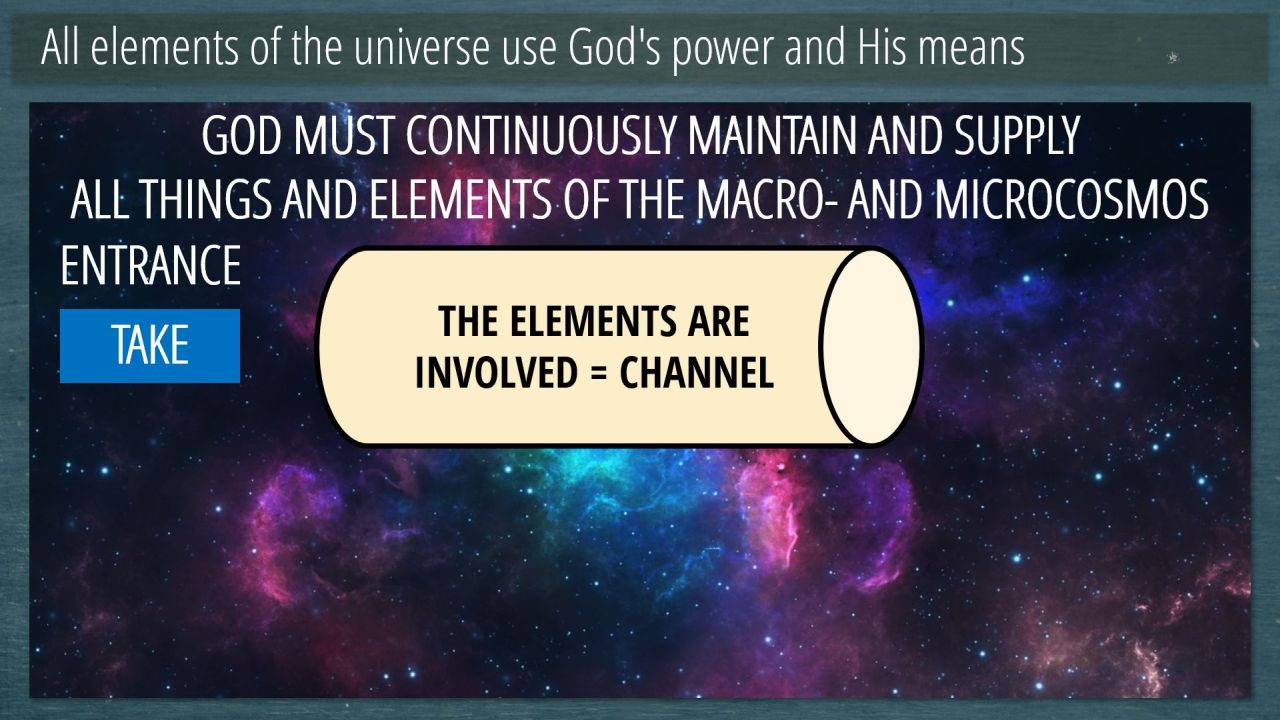 All elements of the universe use God's power and His means

GOD MUST CONTINUOUSLY MAINTAIN AND SUPPLY
ALL THINGS AND ELEMENTS OF THE MACRO- AND MICROCOSMOS

ENTRANCE

TAKE

THE ELEMENTS ARE INVOLVED = CHANNEL